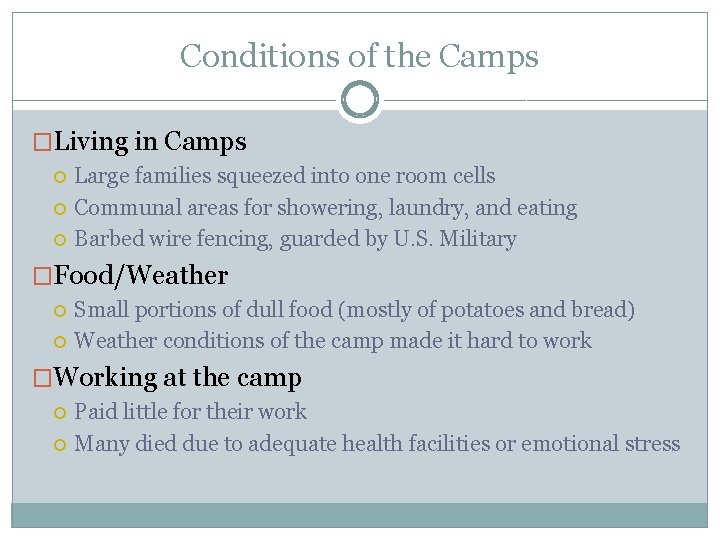 Conditions of the Camps

Living in Camps
Large families squeezed into one room cells
Communal areas for showering, laundry, and eating
Barbed wire fencing, guarded by U.S. Military

Food/Weather
Small portions of dull food (mostly of potatoes and bread)
Weather conditions of the camp made it hard to work

Working at the camp
Paid little for their work
Many died due to adequate health facilities or emotional stress